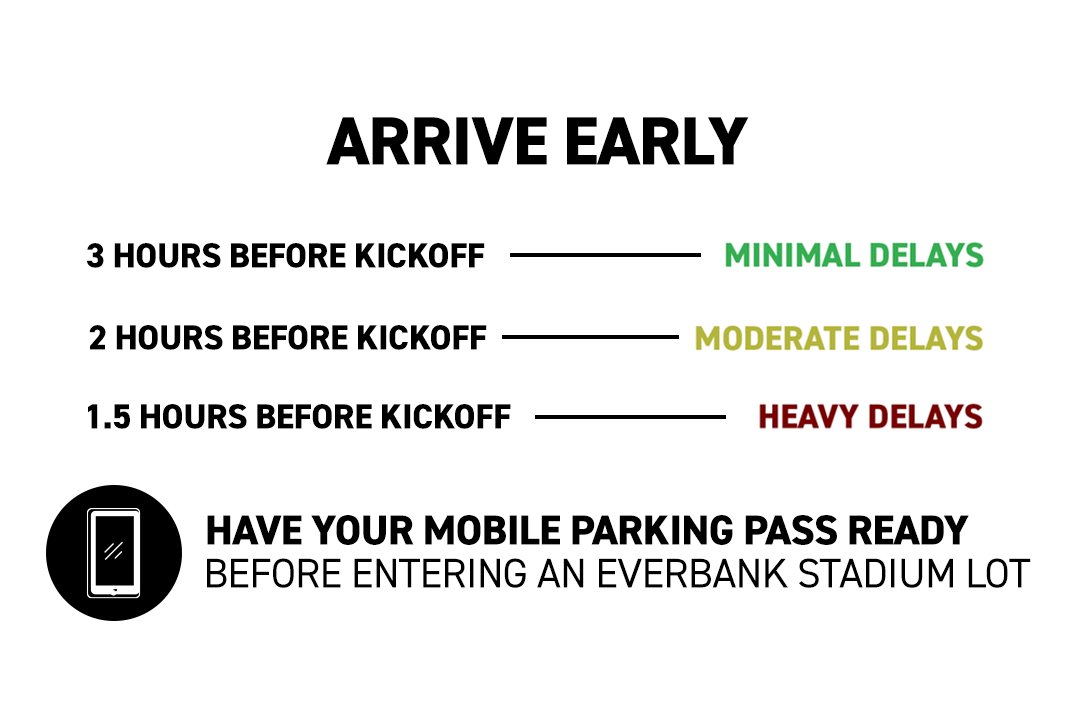 ARRIVE EARLY

3 HOURS BEFORE KICKOFF — MINIMAL DELAYS

2 HOURS BEFORE KICKOFF — MODERATE DELAYS

1.5 HOURS BEFORE KICKOFF — HEAVY DELAYS

HAVE YOUR MOBILE PARKING PASS READY
BEFORE ENTERING AN EVERBANK STADIUM LOT